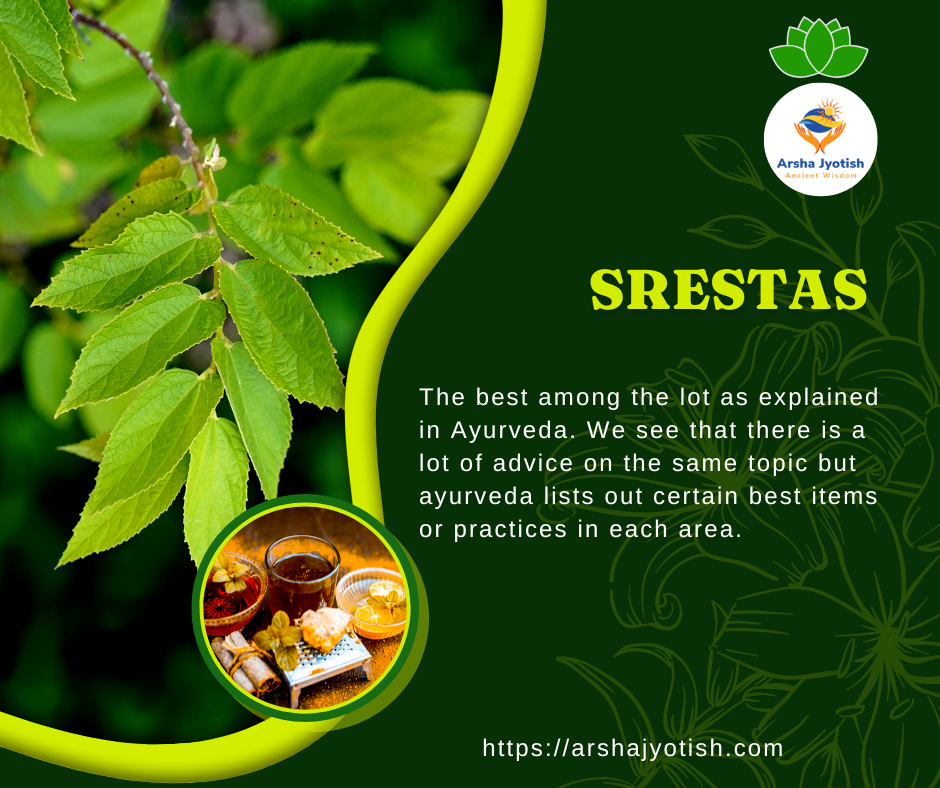 Arsha Jyotish
Ancient Wisdom

SRESTAS

The best among the lot as explained in Ayurveda. We see that there is a lot of advice on the same topic but ayurveda lists out certain best items or practices in each area.

https://arshajyotish.com